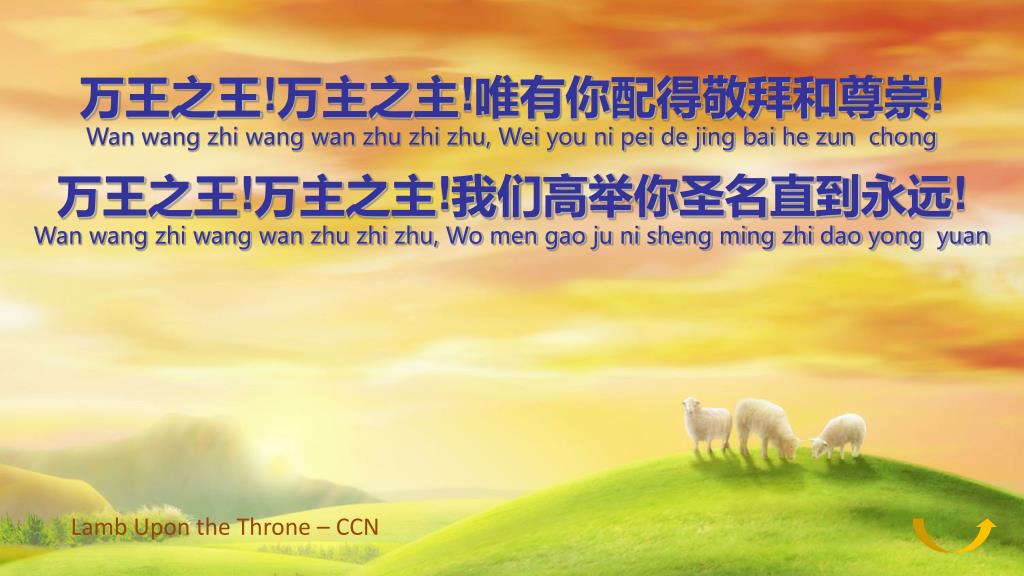 万王之王!万主之主!唯有你配得敬拜和尊崇!
Wan wang zhi wang wan zhu zhi zhu, Wei you ni pei de jing bai he zun chong

万王之王!万主之主!我们高举你圣名直到永远!
Wan wang zhi wang wan zhu zhi zhu, Wo men gao ju ni sheng ming zhi dao yong yuan

Lamb Upon the Throne – CCN